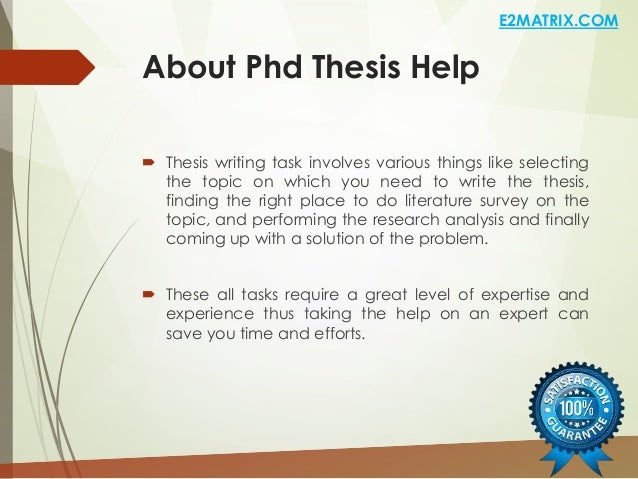 E2MATRIX.COM

About Phd Thesis Help

Thesis writing task involves various things like selecting the topic on which you need to write the thesis, finding the right place to do literature survey on the topic, and performing the research analysis and finally coming up with a solution of the problem.

These all tasks require a great level of expertise and experience thus taking the help on an expert can save you time and efforts.

SATISFACTION 100% GUARANTEE